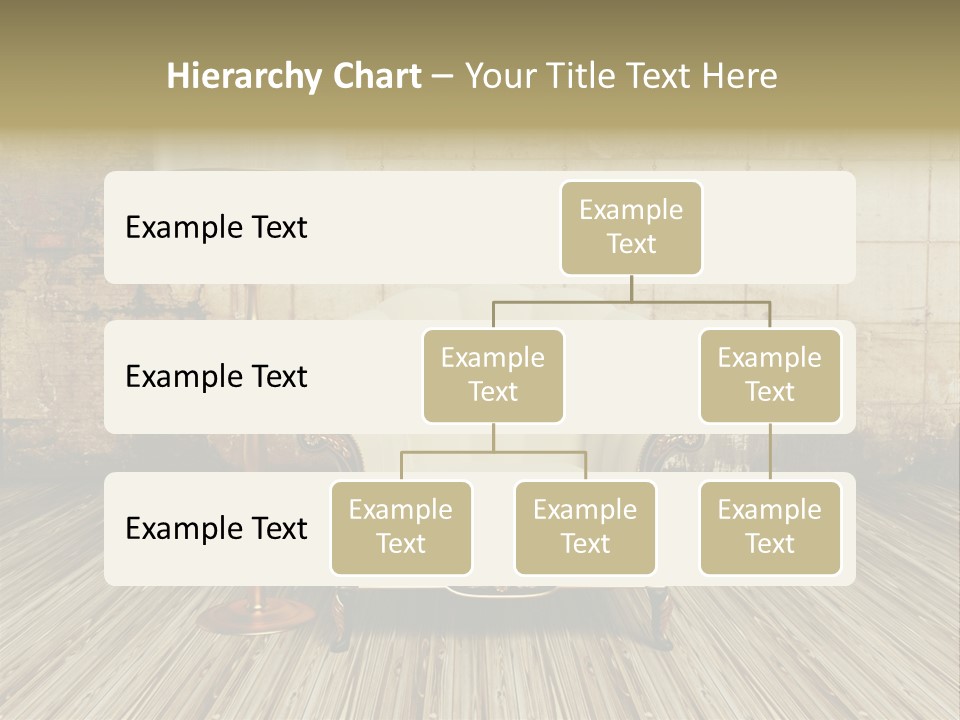 Hierarchy Chart – Your Title Text Here

Example Text

Example Text

Example Text

Example Text

Example Text

Example Text

Example Text

Example Text

Example Text